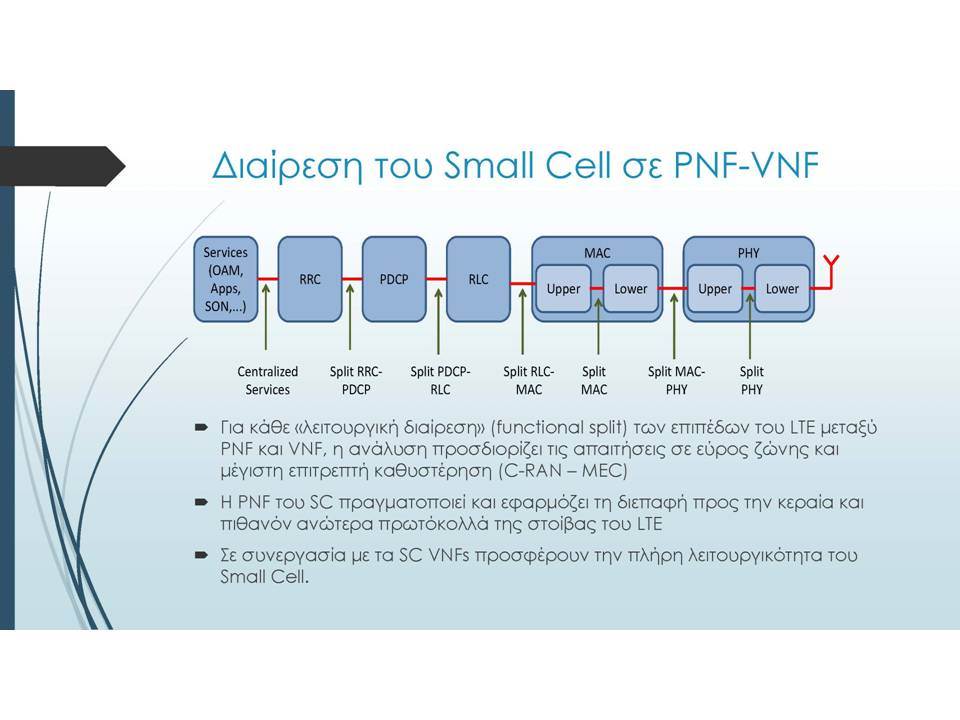 Διαίρεση του Small Cell σε PNF-VNF

Services (OAM, Apps, SON,...)

RRC

PDCP

RLC

MAC

Upper

Lower

PHY

Upper

Lower

Centralized Services

Split RRC-PDCP

Split PDCP-RLC

Split RLC-MAC

Split MAC

Split MAC-PHY

Split PHY

Για κάθε «λειτουργική διαίρεση» (functional split) των επιπέδων του LTE μεταξύ PNF και VNF, η ανάλυση προσδιορίζει τις απαιτήσεις σε εύρος ζώνης και μέγιστη επιτρεπτή καθυστέρηση (C-RAN – MEC)

Η PNF του SC πραγματοποιεί και εφαρμόζει τη διεπαφή προς την κεραία και πιθανόν ανώτερα πρωτόκολλά της στοίβας του LTE

Σε συνεργασία με τα SC VNFs προσφέρουν την πλήρη λειτουργικότητα του Small Cell.